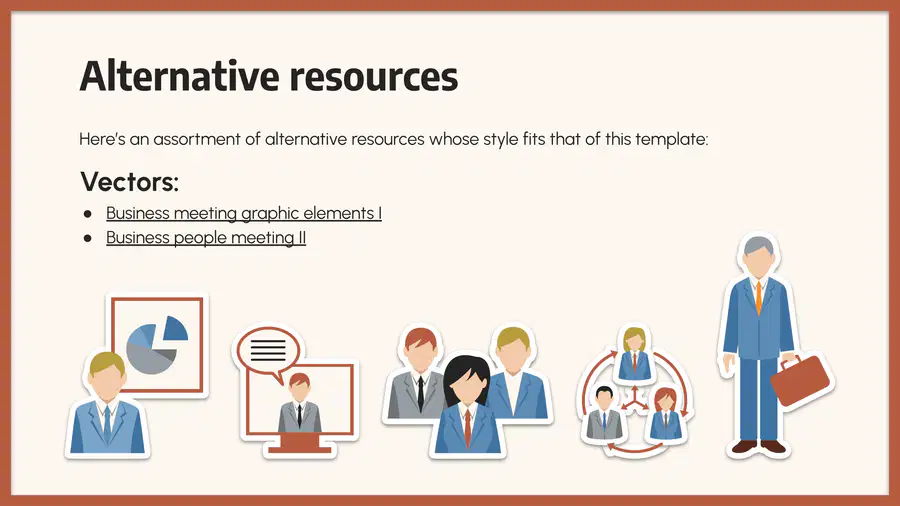 Alternative resources

Here's an assortment of alternative resources whose style fits that of this template:

Vectors:

• Business meeting graphic elements I
• Business people meeting II